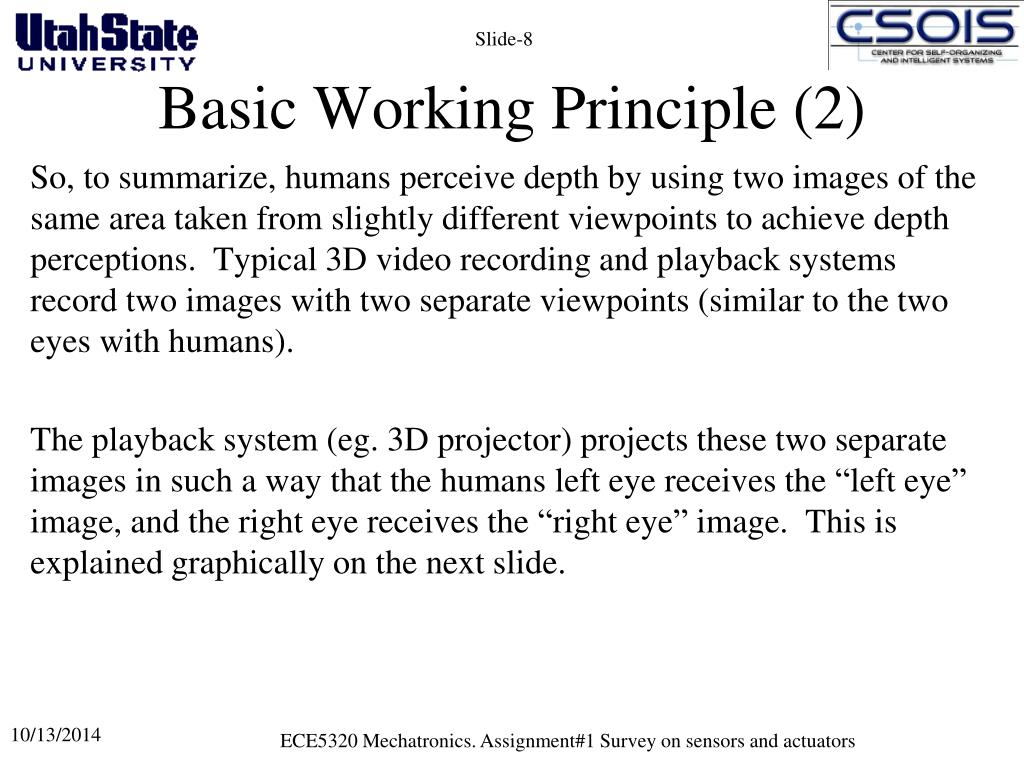 UtahState UNIVERSITY

Slide-8

CSOIS CENTER FOR SELF-ORGANIZING AND INTELLIGENT SYSTEMS

Basic Working Principle (2)

So, to summarize, humans perceive depth by using two images of the same area taken from slightly different viewpoints to achieve depth perceptions. Typical 3D video recording and playback systems record two images with two separate viewpoints (similar to the two eyes with humans).

The playback system (eg. 3D projector) projects these two separate images in such a way that the humans left eye receives the “left eye” image, and the right eye receives the “right eye” image. This is explained graphically on the next slide.

10/13/2014

ECE5320 Mechatronics. Assignment#1 Survey on sensors and actuators